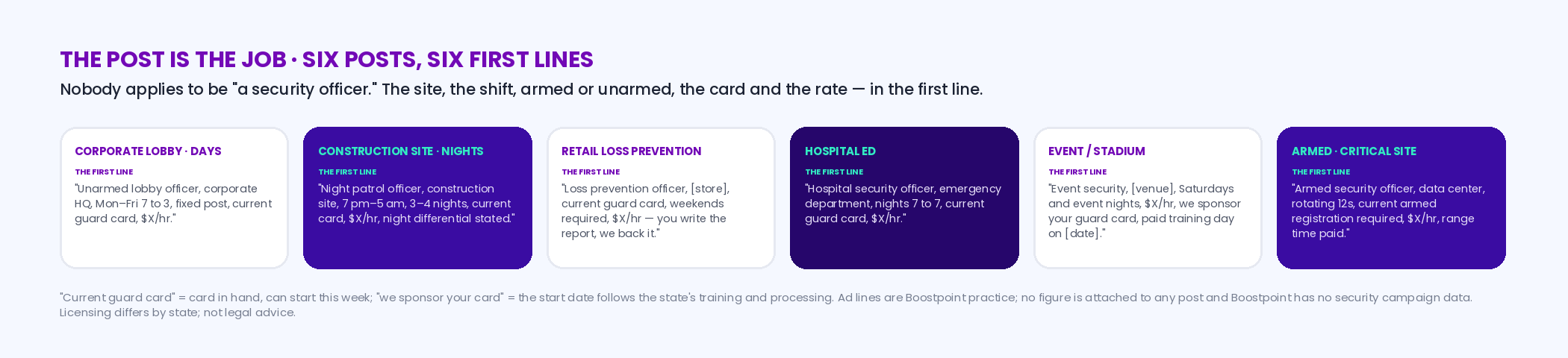 THE POST IS THE JOB · SIX POSTS, SIX FIRST LINES

Nobody applies to be "a security officer." The site, the shift, armed or unarmed, the card and the rate — in the first line.

CORPORATE LOBBY · DAYS

THE FIRST LINE

"Unarmed lobby officer, corporate HQ, Mon–Fri 7 to 3, fixed post, current guard card, $X/hr."

CONSTRUCTION SITE · NIGHTS

THE FIRST LINE

"Night patrol officer, construction site, 7 pm–5 am, 3–4 nights, current card, $X/hr, night differential stated."

RETAIL LOSS PREVENTION

THE FIRST LINE

"Loss prevention officer, [store], current guard card, weekends required, $X/hr — you write the report, we back it."

HOSPITAL ED

THE FIRST LINE

"Hospital security officer, emergency department, nights 7 to 7, current guard card, $X/hr."

EVENT / STADIUM

THE FIRST LINE

"Event security, [venue], Saturdays and event nights, $X/hr, we sponsor your guard card, paid training day on [date]."

ARMED · CRITICAL SITE

THE FIRST LINE

"Armed security officer, data center, rotating 12s, current armed registration required, $X/hr, range time paid."

"Current guard card" = card in hand, can start this week; "we sponsor your card" = the start date follows the state's training and processing. Ad lines are Boostpoint practice; no figure is attached to any post and Boostpoint has no security campaign data. Licensing differs by state; not legal advice.